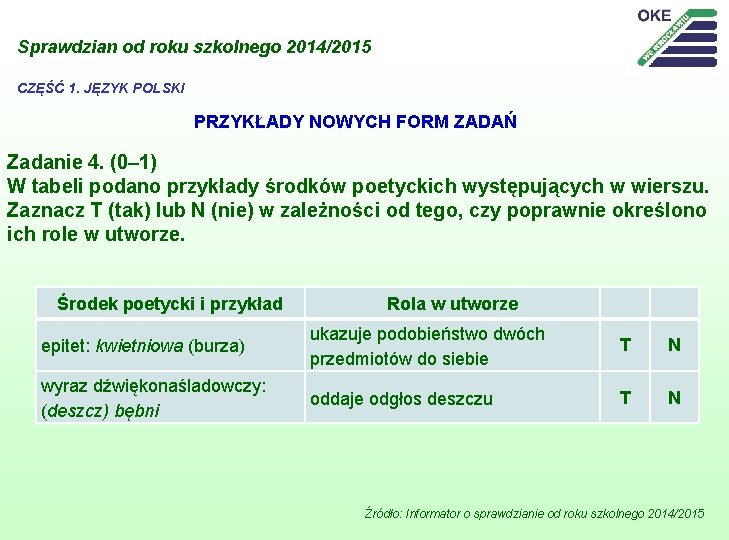 OKE
WE WROCŁAWIU

Sprawdzian od roku szkolnego 2014/2015

CZĘŚĆ 1. JĘZYK POLSKI

PRZYKŁADY NOWYCH FORM ZADAŃ

Zadanie 4. (0–1)
W tabeli podano przykłady środków poetyckich występujących w wierszu. Zaznacz T (tak) lub N (nie) w zależności od tego, czy poprawnie określono ich role w utworze.

| Środek poetycki i przykład | Rola w utworze | | |
|---|---|---|---|
| epitet: kwietniowa (burza) | ukazuje podobieństwo dwóch przedmiotów do siebie | T | N |
| wyraz dźwiękonaśladowczy: (deszcz) bębni | oddaje odgłos deszczu | T | N |

Źródło: Informator o sprawdzianie od roku szkolnego 2014/2015